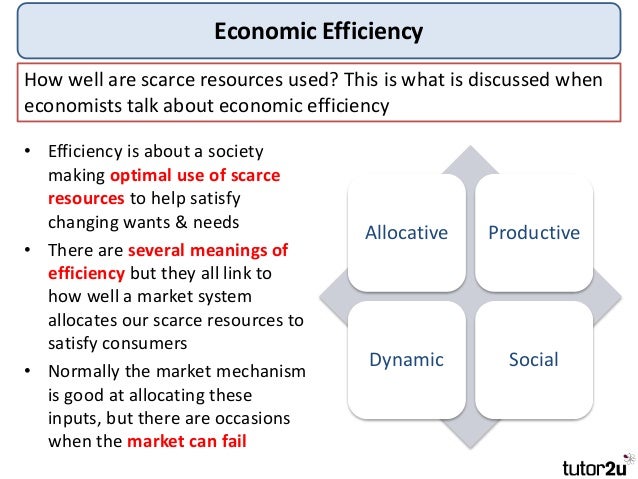 Economic Efficiency

How well are scarce resources used? This is what is discussed when economists talk about economic efficiency

• Efficiency is about a society making optimal use of scarce resources to help satisfy changing wants & needs
• There are several meanings of efficiency but they all link to how well a market system allocates our scarce resources to satisfy consumers
• Normally the market mechanism is good at allocating these inputs, but there are occasions when the market can fail

Allocative
Productive
Dynamic
Social

tutor2u